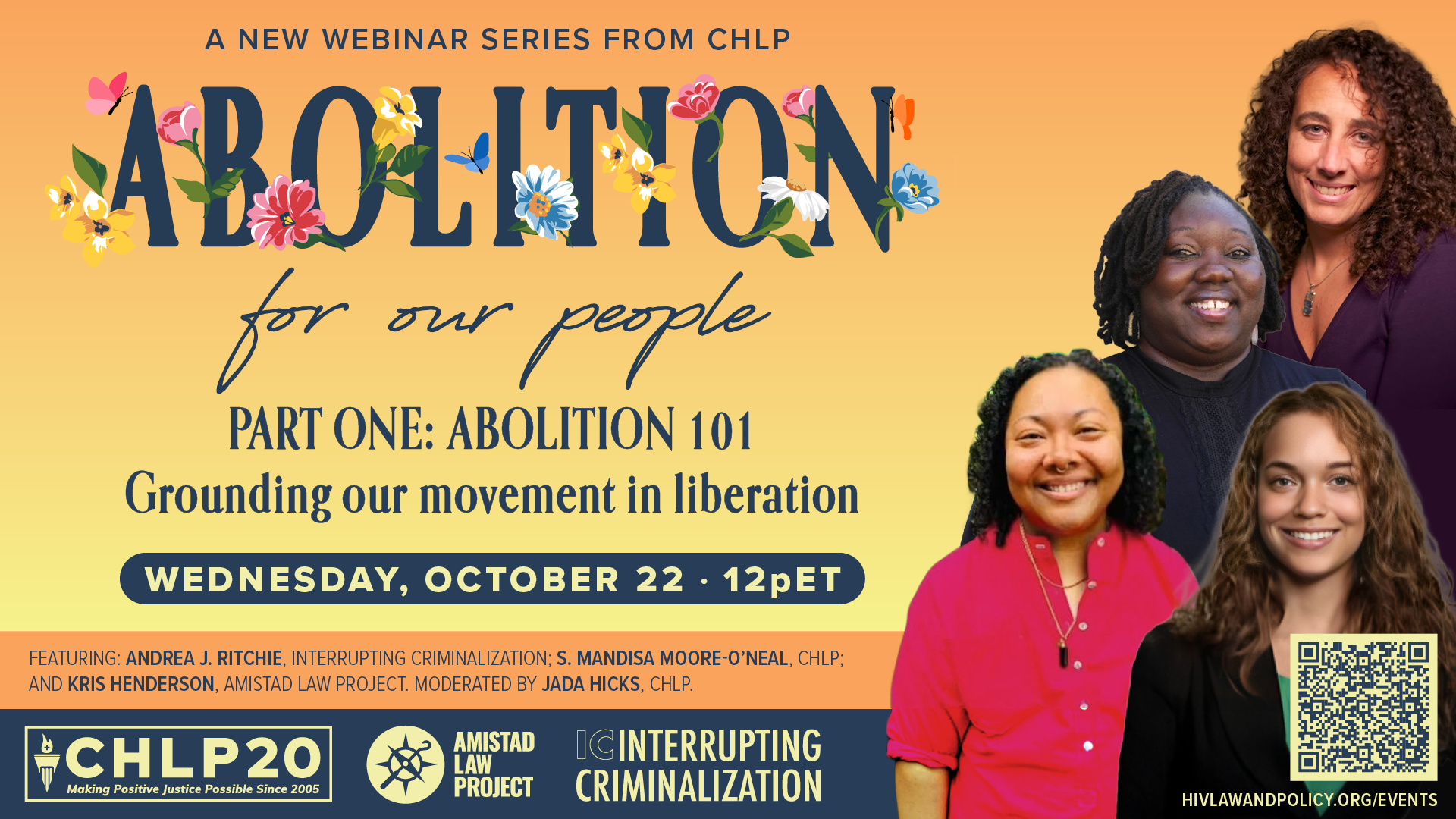 A NEW WEBINAR SERIES FROM CHLP

ABOLITION

for our people

PART ONE: ABOLITION 101

Grounding our movement in liberation

WEDNESDAY, OCTOBER 22 · 12pET

FEATURING: ANDREA J. RITCHIE, INTERRUPTING CRIMINALIZATION; S. MANDISA MOORE-O'NEAL, CHLP; AND KRIS HENDERSON, AMISTAD LAW PROJECT. MODERATED BY JADA HICKS, CHLP.

CHLP20
Making Positive Justice Possible Since 2005

AMISTAD LAW PROJECT

IC INTERRUPTING CRIMINALIZATION

HIVLAWANDPOLICY.ORG/EVENTS